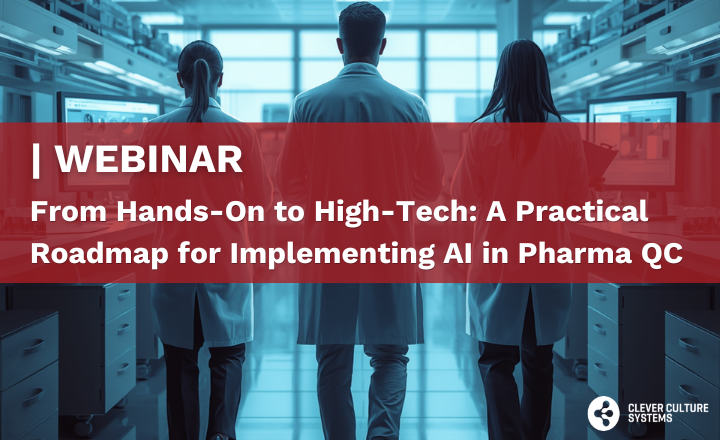 | WEBINAR

From Hands-On to High-Tech: A Practical Roadmap for Implementing AI in Pharma QC

CLEVER CULTURE SYSTEMS